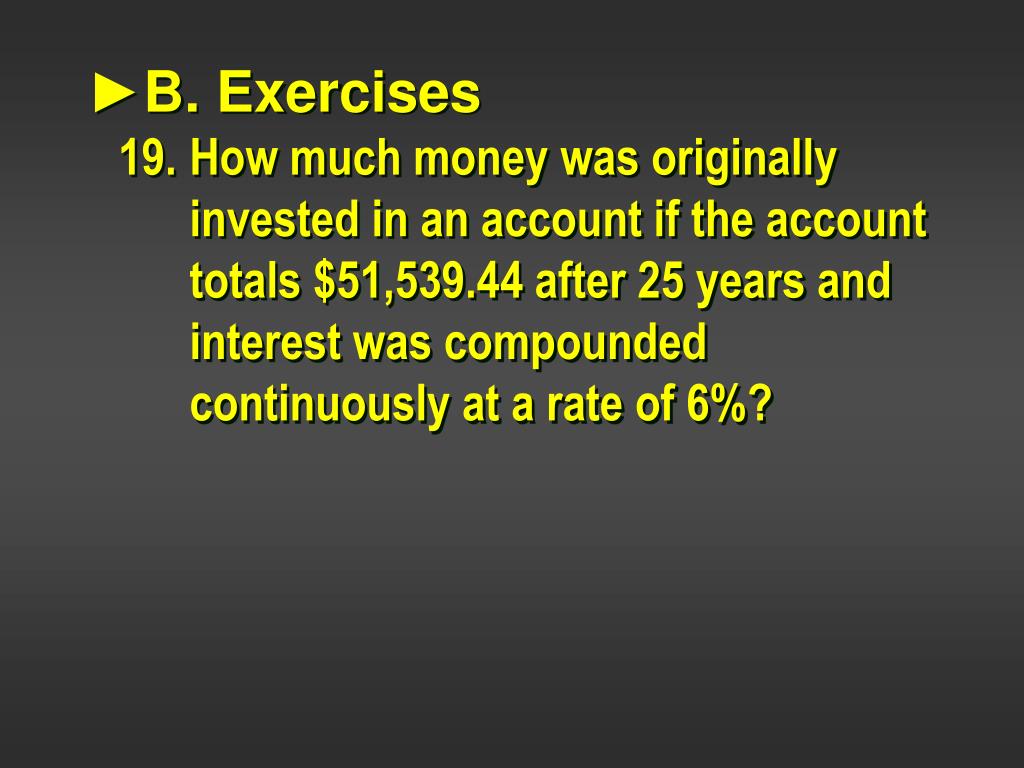 ►B. Exercises

19. How much money was originally invested in an account if the account totals \$51,539.44 after 25 years and interest was compounded continuously at a rate of 6%?